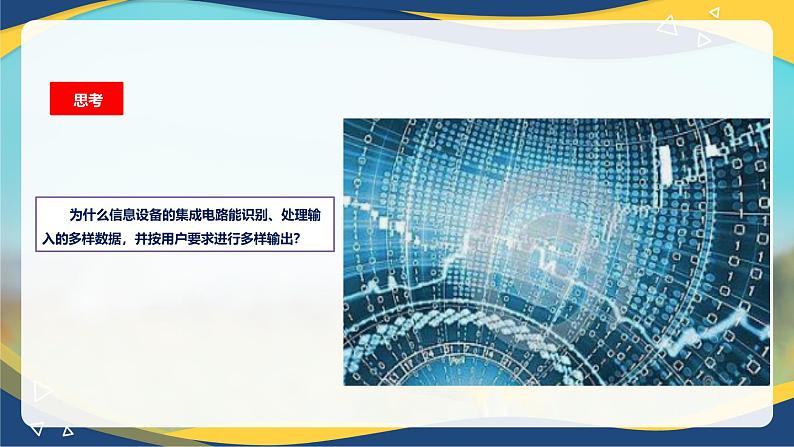 思考

为什么信息设备的集成电路能识别、处理输入的多样数据，并按用户要求进行多样输出?